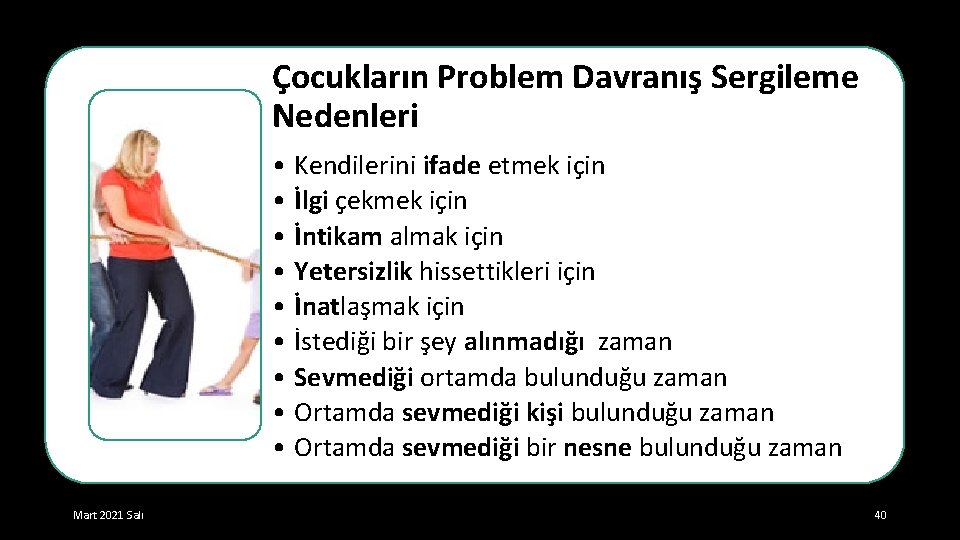 Çocukların Problem Davranış Sergileme Nedenleri

• Kendilerini ifade etmek için
• İlgi çekmek için
• İntikam almak için
• Yetersizlik hissettikleri için
• İnatlaşmak için
• İstediği bir şey alınmadığı zaman
• Sevmediği ortamda bulunduğu zaman
• Ortamda sevmediği kişi bulunduğu zaman
• Ortamda sevmediği bir nesne bulunduğu zaman

Mart 2021 Salı

40